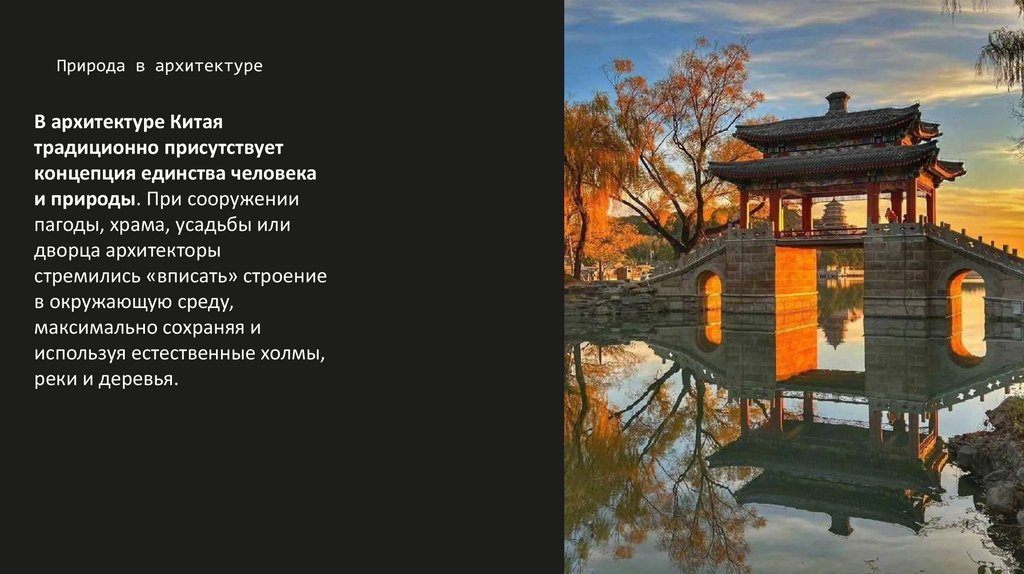 Природа в архитектуре

В архитектуре Китая традиционно присутствует концепция единства человека и природы. При сооружении пагоды, храма, усадьбы или дворца архитекторы стремились «вписать» строение в окружающую среду, максимально сохраняя и используя естественные холмы, реки и деревья.